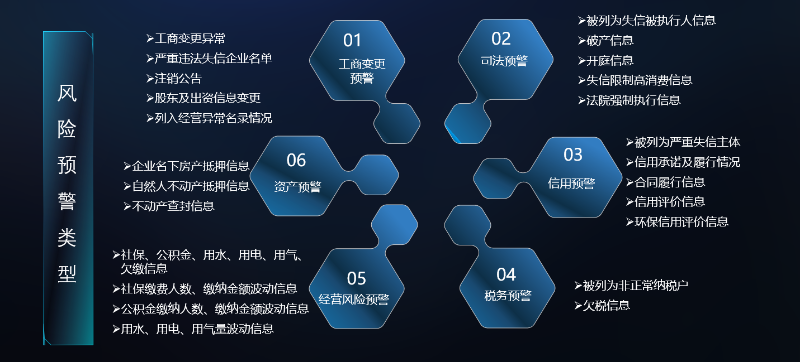 风险预警类型

➢工商变更异常
➢严重违法失信企业名单
➢注销公告
➢股东及出资信息变更
➢列入经营异常名录情况

01
工商变更预警

02
司法预警

➢被列为失信被执行人信息
➢破产信息
➢开庭信息
➢失信限制高消费信息
➢法院强制执行信息

➢企业名下房产抵押信息
➢自然人不动产抵押信息
➢不动产查封信息

06
资产预警

03
信用预警

➢被列为严重失信主体
➢信用承诺及履行情况
➢合同履行信息
➢信用评价信息
➢环保信用评价信息

➢社保、公积金、用水、用电、用气、欠缴信息
➢社保缴费人数、缴纳金额波动信息
➢公积金缴纳人数、缴纳金额波动信息
➢用水、用电、用气量波动信息

05
经营风险预警

04
税务预警

➢被列为非正常纳税户
➢欠税信息